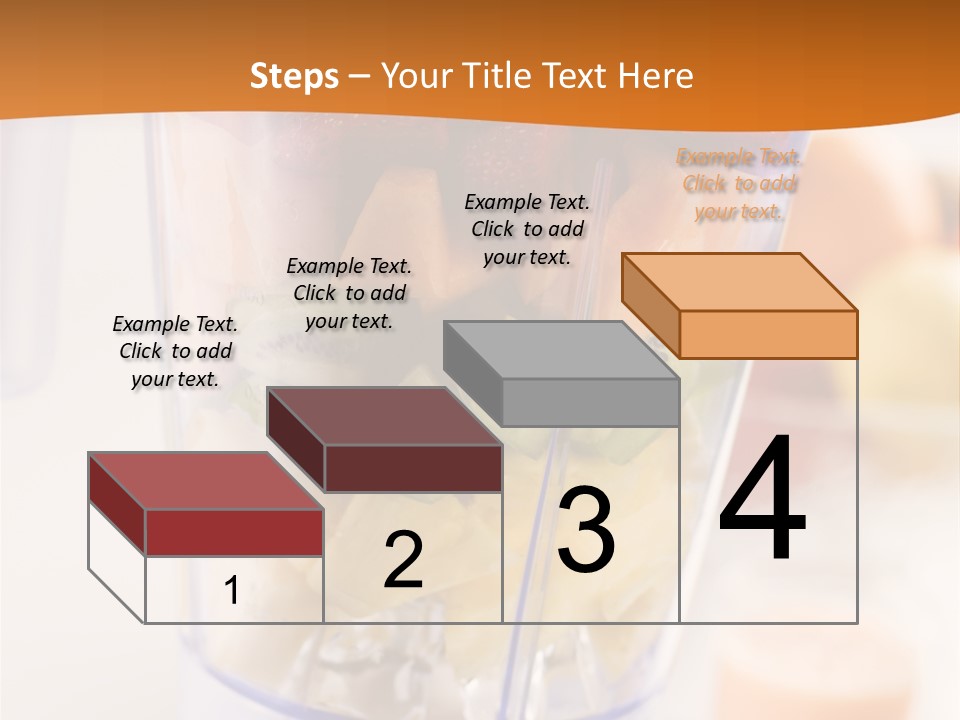 Steps – Your Title Text Here

Example Text. Click to add your text.

Example Text. Click to add your text.

Example Text. Click to add your text.

Example Text. Click to add your text.

1

2

3

4